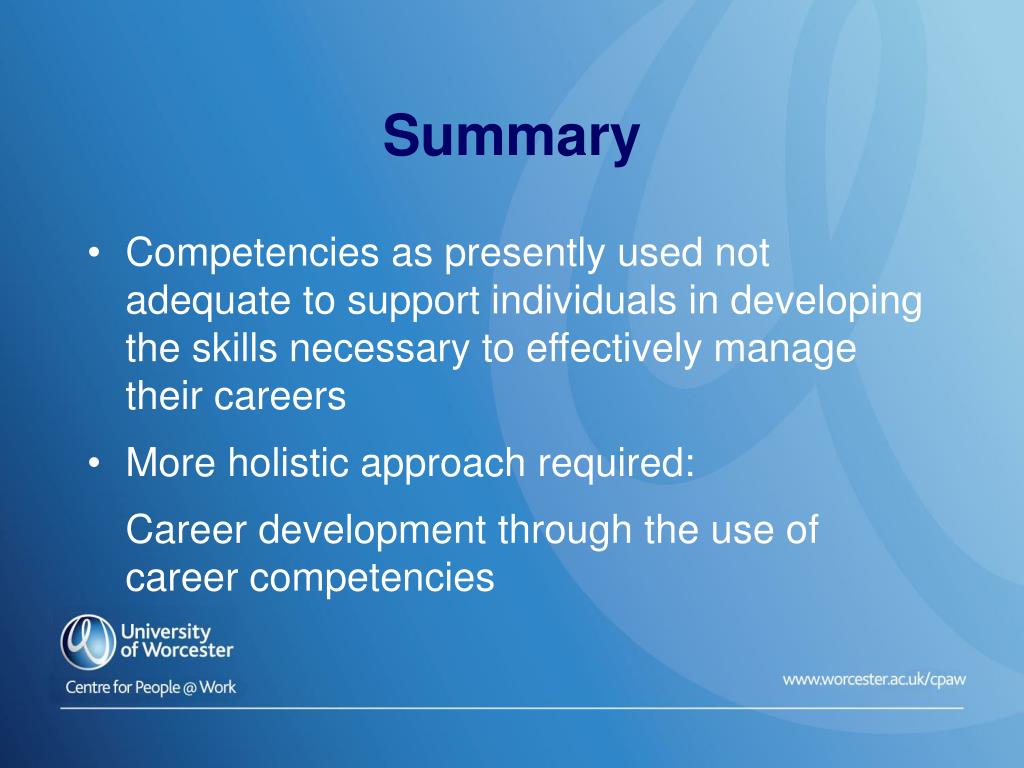 Summary

• Competencies as presently used not adequate to support individuals in developing the skills necessary to effectively manage their careers

• More holistic approach required:

Career development through the use of career competencies

University of Worcester

Centre for People @ Work

www.worcester.ac.uk/cpaw